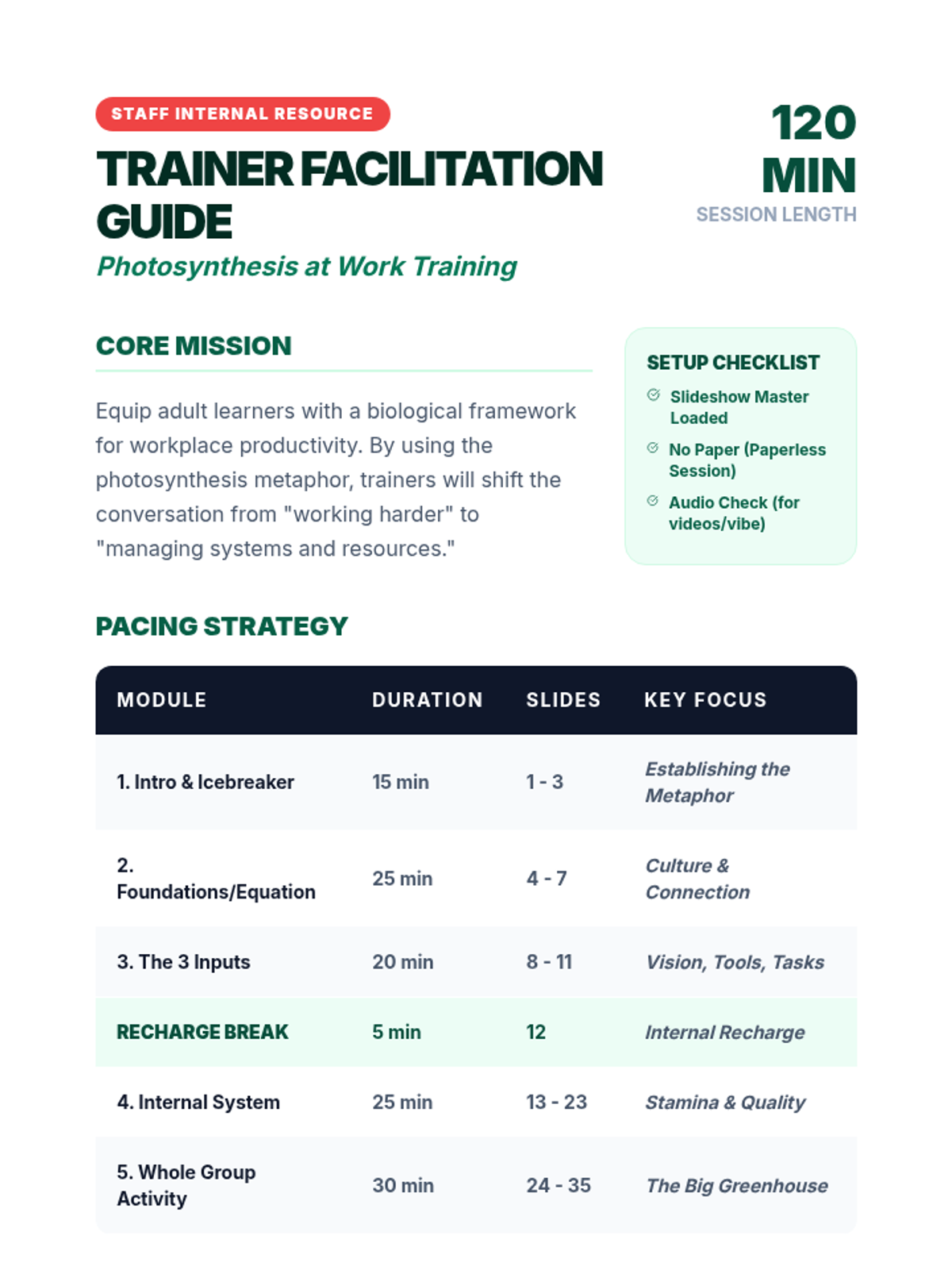 STAFF INTERNAL RESOURCE

TRAINER FACILITATION GUIDE

Photosynthesis at Work Training

120 MIN

SESSION LENGTH

CORE MISSION

Equip adult learners with a biological framework for workplace productivity. By using the photosynthesis metaphor, trainers will shift the conversation from "working harder" to "managing systems and resources."

SETUP CHECKLIST

Slideshow Master Loaded

No Paper (Paperless Session)

Audio Check (for videos/vibe)

PACING STRATEGY

| MODULE | DURATION | SLIDES | KEY FOCUS |
|---|---|---|---|
| 1. Intro & Icebreaker | 15 min | 1 - 3 | Establishing the Metaphor |
| 2. Foundations/Equation | 25 min | 4 - 7 | Culture & Connection |
| 3. The 3 Inputs | 20 min | 8 - 11 | Vision, Tools, Tasks |
| RECHARGE BREAK | 5 min | 12 | Internal Recharge |
| 4. Internal System | 25 min | 13 - 23 | Stamina & Quality |
| 5. Whole Group Activity | 30 min | 24 - 35 | The Big Greenhouse |